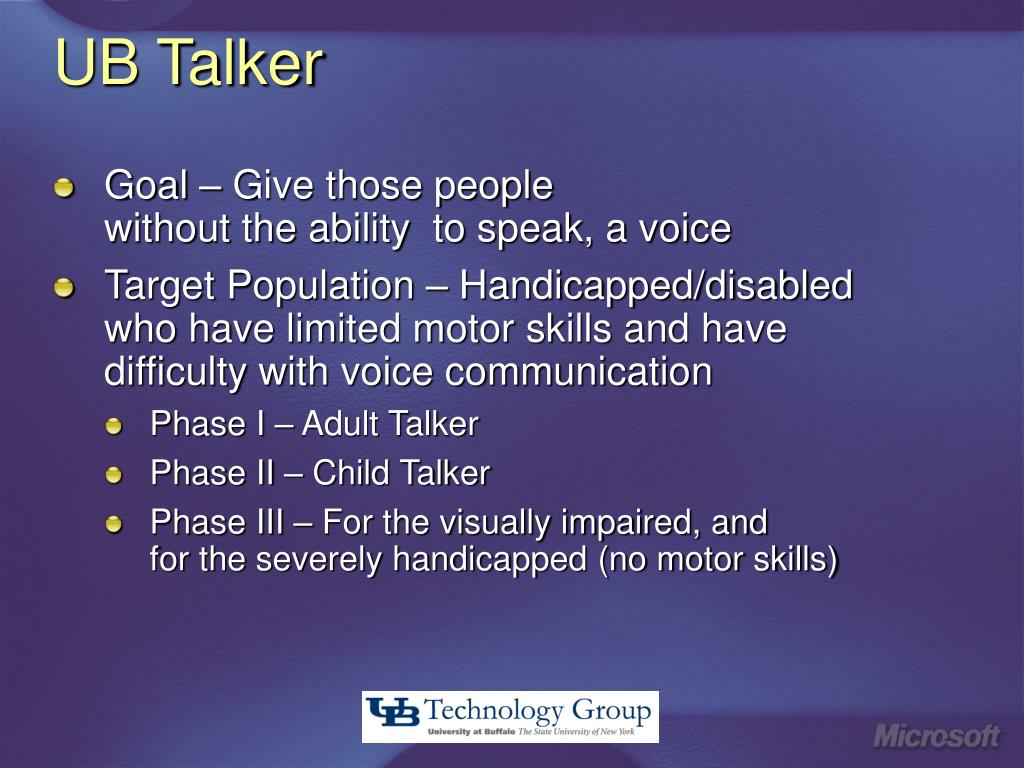 UB Talker

Goal – Give those people without the ability to speak, a voice

Target Population – Handicapped/disabled who have limited motor skills and have difficulty with voice communication

Phase I – Adult Talker

Phase II – Child Talker

Phase III – For the visually impaired, and for the severely handicapped (no motor skills)

UB Technology Group
University at Buffalo The State University of New York

Microsoft